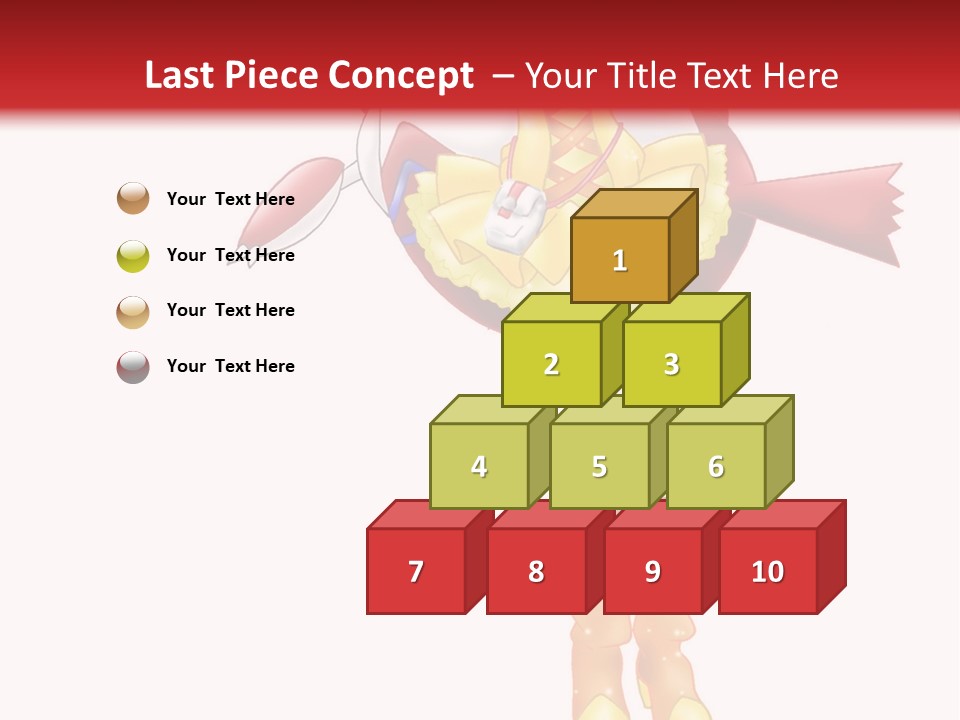 Last Piece Concept – Your Title Text Here

Your Text Here

Your Text Here

Your Text Here

Your Text Here

1

2

3

4

5

6

7

8

9

10